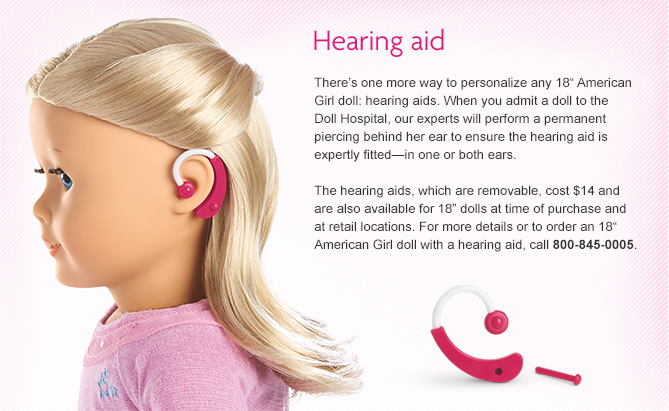 Hearing aid

There's one more way to personalize any 18“ American Girl doll: hearing aids. When you admit a doll to the Doll Hospital, our experts will perform a permanent piercing behind her ear to ensure the hearing aid is expertly fitted—in one or both ears.

The hearing aids, which are removable, cost $14 and are also available for 18” dolls at time of purchase and at retail locations. For more details or to order an 18“ American Girl doll with a hearing aid, call 800-845-0005.